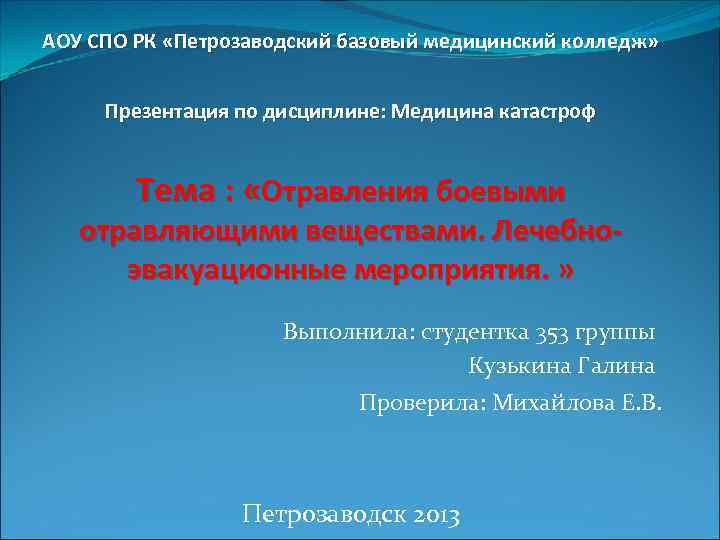 АОУ СПО РК «Петрозаводский базовый медицинский колледж»

Презентация по дисциплине: Медицина катастроф

Тема : «Отравления боевыми отравляющими веществами. Лечебно-эвакуационные мероприятия. »

Выполнила: студентка 353 группы
Кузькина Галина
Проверила: Михайлова Е.В.

Петрозаводск 2013